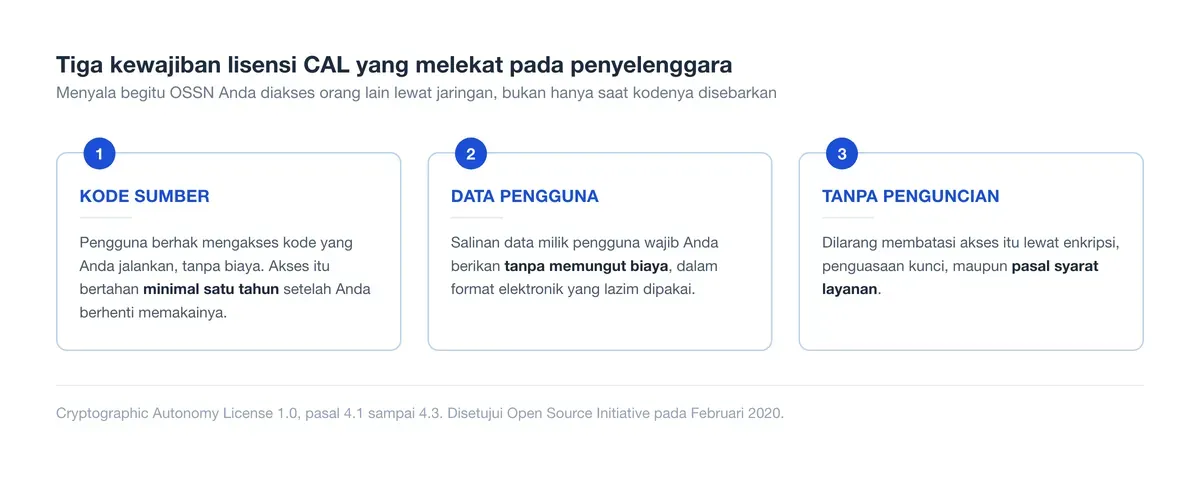 Tiga kewajiban lisensi CAL yang melekat pada penyelenggara
Menyala begitu OSSN Anda diakses orang lain lewat jaringan, bukan hanya saat kodenya disebarkan

1
KODE SUMBER
Pengguna berhak mengakses kode yang Anda jalankan, tanpa biaya. Akses itu bertahan minimal satu tahun setelah Anda berhenti memakainya.

2
DATA PENGGUNA
Salinan data milik pengguna wajib Anda berikan tanpa memungut biaya, dalam format elektronik yang lazim dipakai.

3
TANPA PENGUNCIAN
Dilarang membatasi akses itu lewat enkripsi, penguasaan kunci, maupun pasal syarat layanan.

Cryptographic Autonomy License 1.0, pasal 4.1 sampai 4.3. Disetujui Open Source Initiative pada Februari 2020.